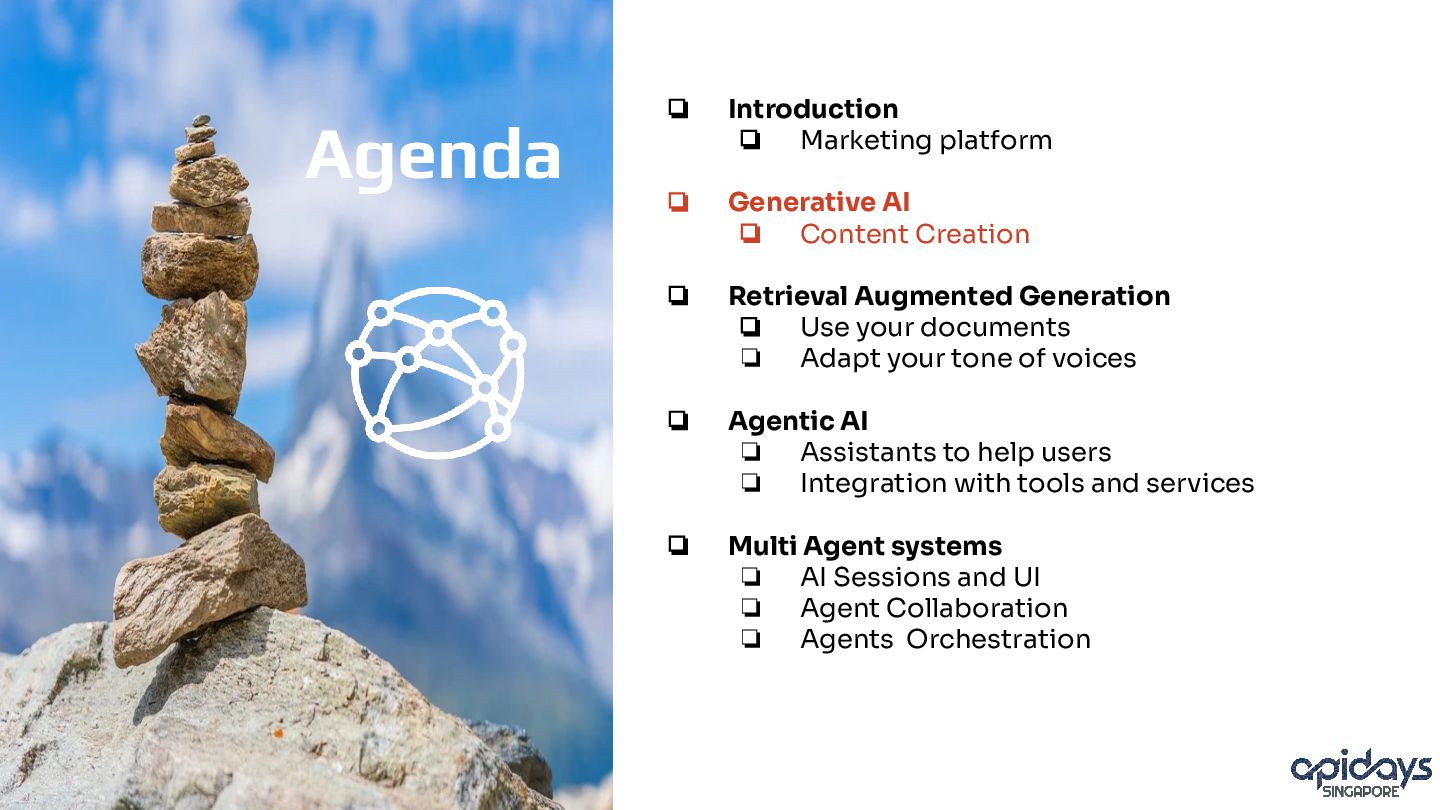 Agenda

❏ Introduction
❏ Marketing platform

❏ Generative AI
❏ Content Creation

❏ Retrieval Augmented Generation
❏ Use your documents
❏ Adapt your tone of voices

❏ Agentic AI
❏ Assistants to help users
❏ Integration with tools and services

❏ Multi Agent systems
❏ AI Sessions and UI
❏ Agent Collaboration
❏ Agents Orchestration

apidays SINGAPORE